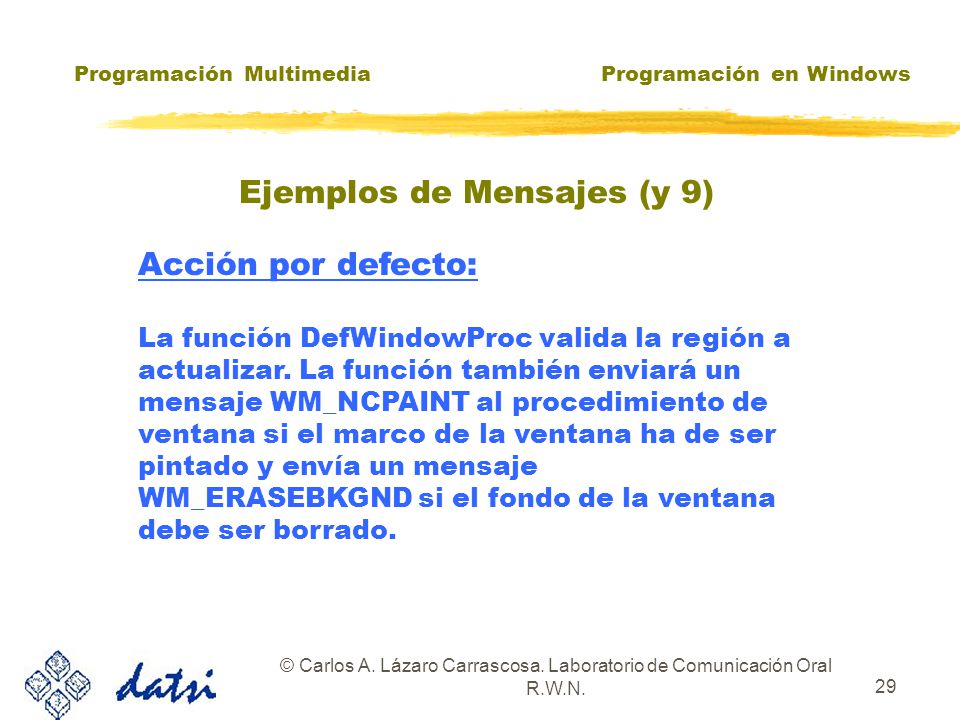 Programación Multimedia

Programación en Windows

Ejemplos de Mensajes (y 9)

Acción por defecto:

La función DefWindowProc valida la región a actualizar. La función también enviará un mensaje WM_NCPAINT al procedimiento de ventana si el marco de la ventana ha de ser pintado y envía un mensaje WM_ERASEBKGND si el fondo de la ventana debe ser borrado.

datsi

© Carlos A. Lázaro Carrascosa. Laboratorio de Comunicación Oral R.W.N.

29